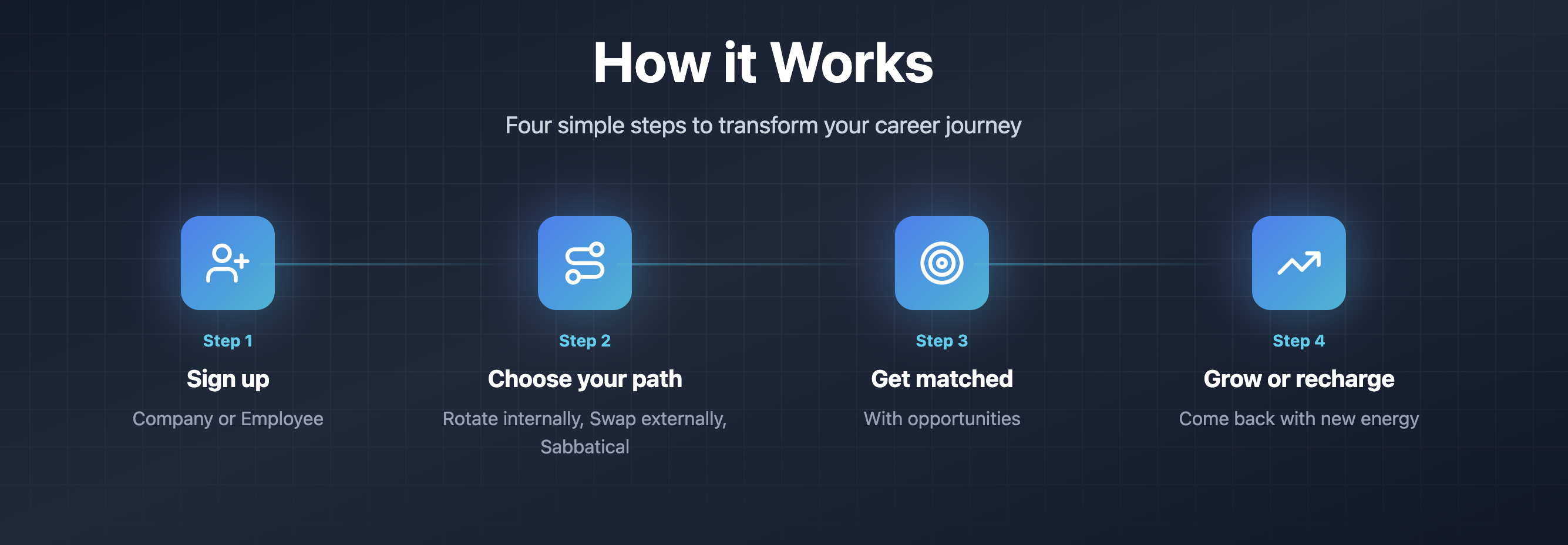 How it Works

Four simple steps to transform your career journey

Step 1

Sign up

Company or Employee

Step 2

Choose your path

Rotate internally, Swap externally, Sabbatical

Step 3

Get matched

With opportunities

Step 4

Grow or recharge

Come back with new energy